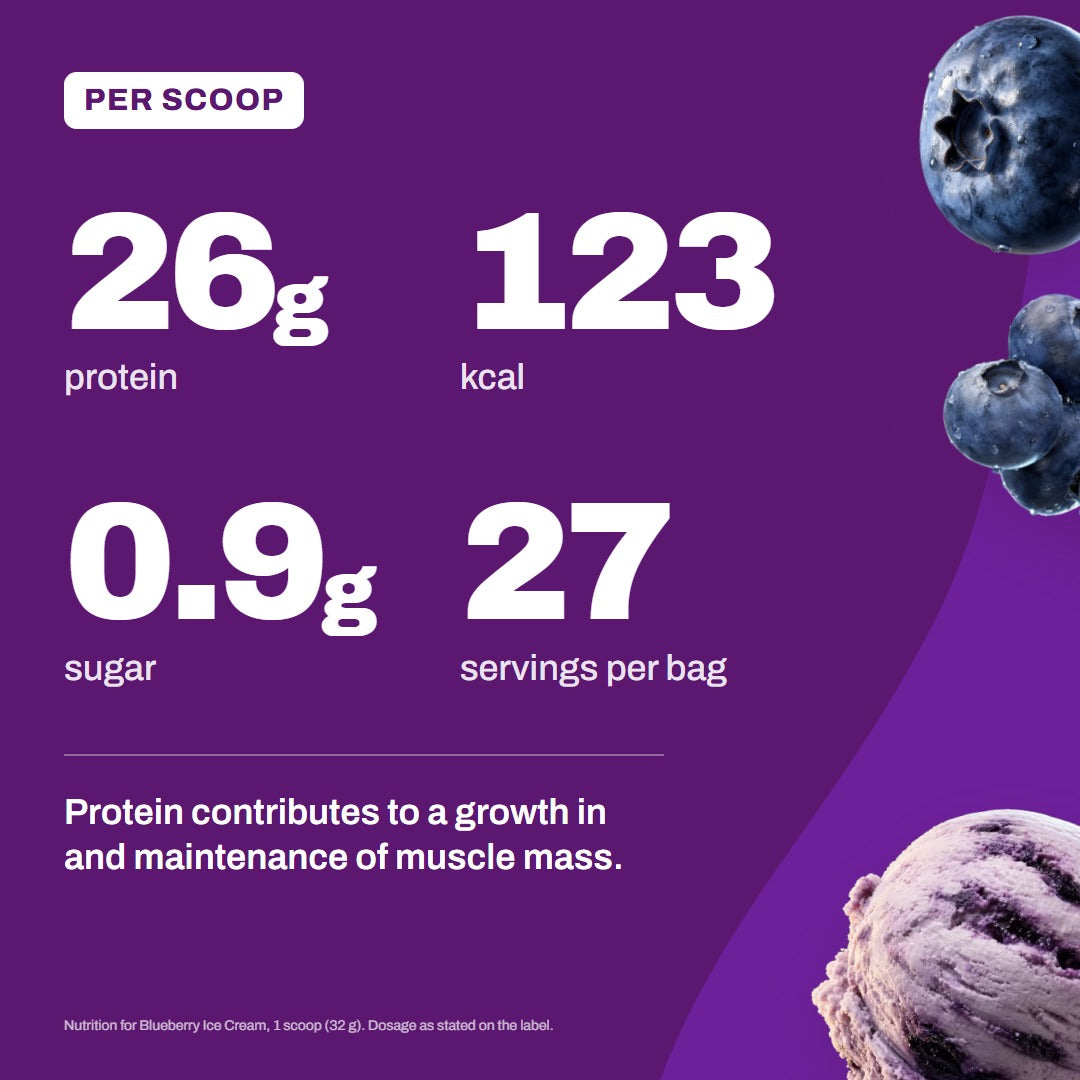 PER SCOOP

26g
protein

123
kcal

0.9g
sugar

27
servings per bag

Protein contributes to a growth in and maintenance of muscle mass.

Nutrition for Blueberry Ice Cream, 1 scoop (32 g). Dosage as stated on the label.